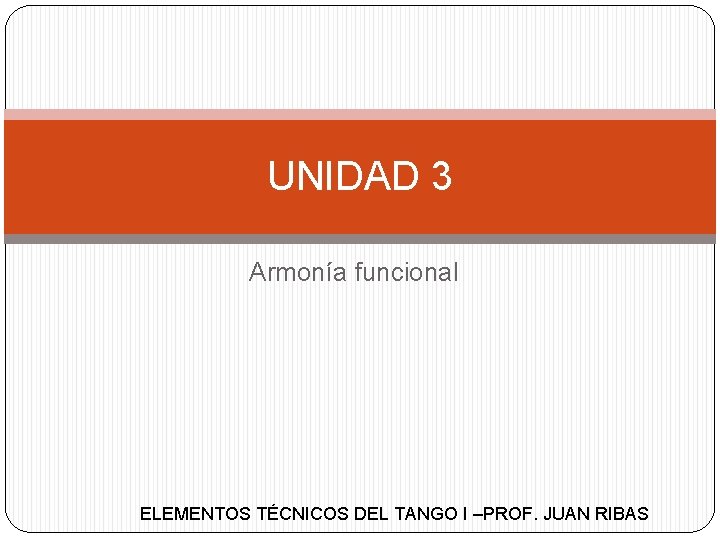 UNIDAD 3

Armonía funcional

ELEMENTOS TÉCNICOS DEL TANGO I –PROF. JUAN RIBAS